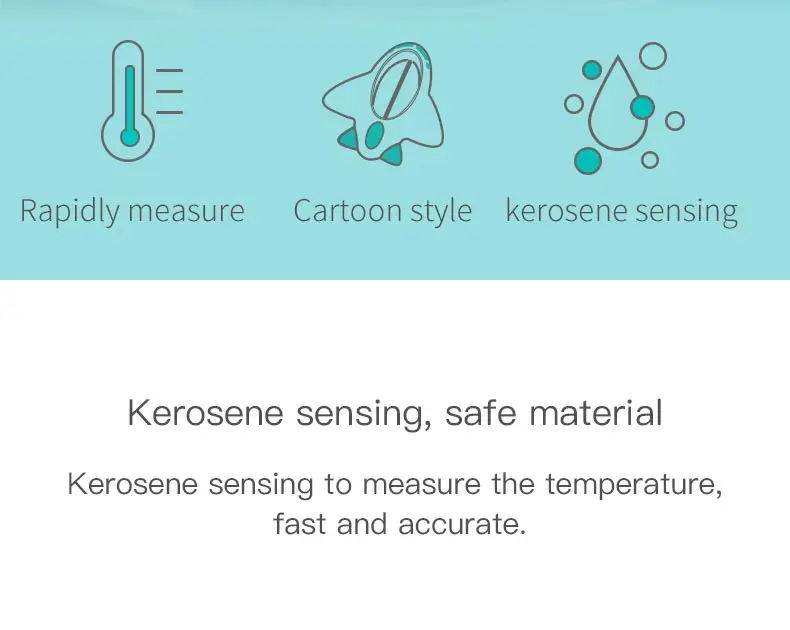 Rapidly measure

Cartoon style

kerosene sensing

Kerosene sensing, safe material

Kerosene sensing to measure the temperature, fast and accurate.